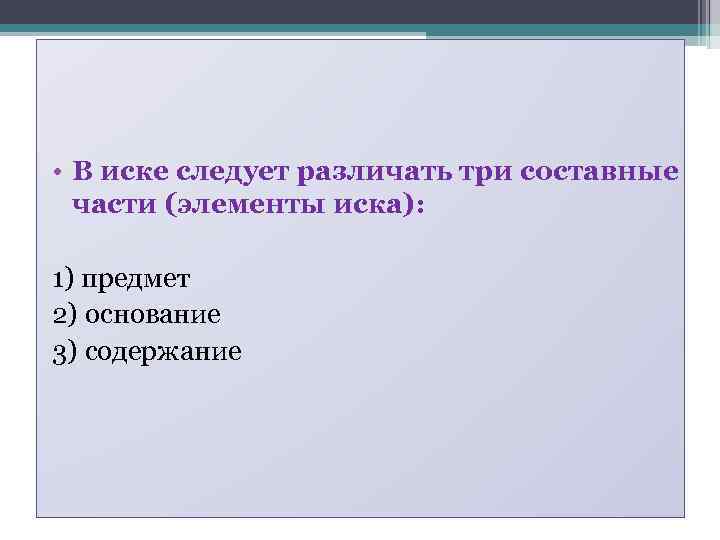 • В иске следует различать три составные части (элементы иска):

1) предмет
2) основание
3) содержание